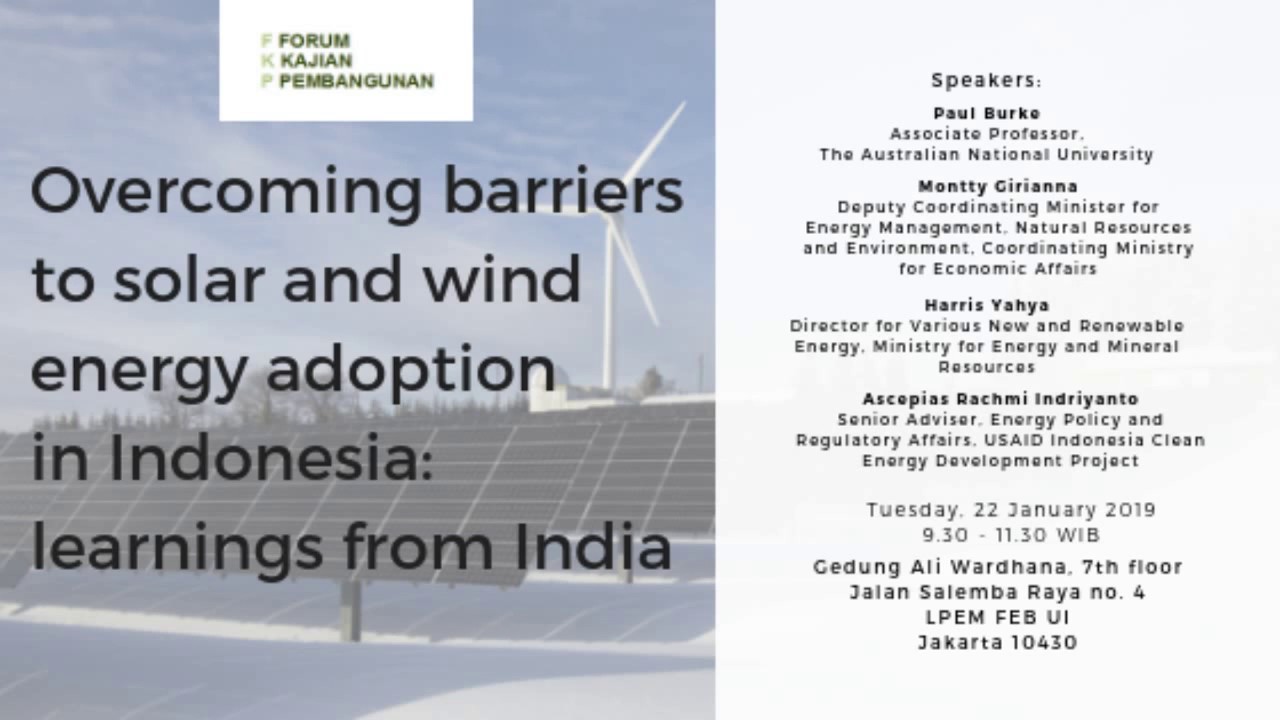 F FORUM
K KAJIAN
P PEMBANGUNAN

Overcoming barriers to solar and wind energy adoption in Indonesia: learnings from India

Speakers:

Paul Burke
Associate Professor,
The Australian National University

Montty Girianna
Deputy Coordinating Minister for Energy Management, Natural Resources and Environment, Coordinating Ministry for Economic Affairs

Harris Yahya
Director for Various New and Renewable Energy, Ministry for Energy and Mineral Resources

Ascepias Rachmi Indriyanto
Senior Adviser, Energy Policy and Regulatory Affairs, USAID Indonesia Clean Energy Development Project

Tuesday, 22 January 2019
9.30 - 11.30 WIB

Gedung Ali Wardhana, 7th floor
Jalan Salemba Raya no. 4
LPEM FEB UI
Jakarta 10430